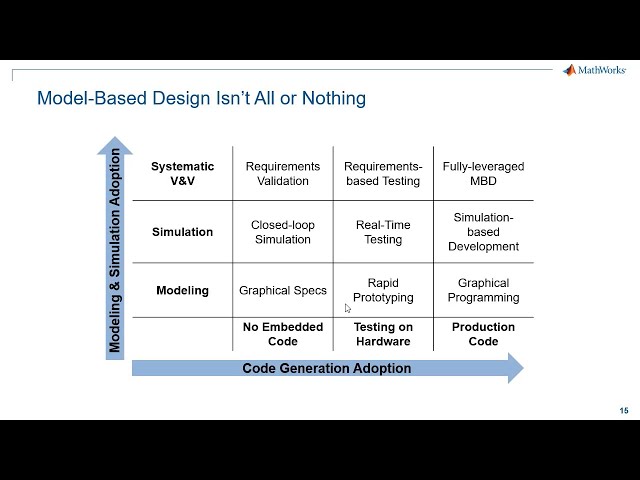 MathWorks

Model-Based Design Isn't All or Nothing

Modeling & Simulation Adoption

| Systematic V&V | Requirements Validation | Requirements-based Testing | Fully-leveraged MBD |
|---|---|---|---|
| Simulation | Closed-loop Simulation | Real-Time Testing | Simulation-based Development |
| Modeling | Graphical Specs | Rapid Prototyping | Graphical Programming |
| | No Embedded Code | Testing on Hardware | Production Code |

Code Generation Adoption

15